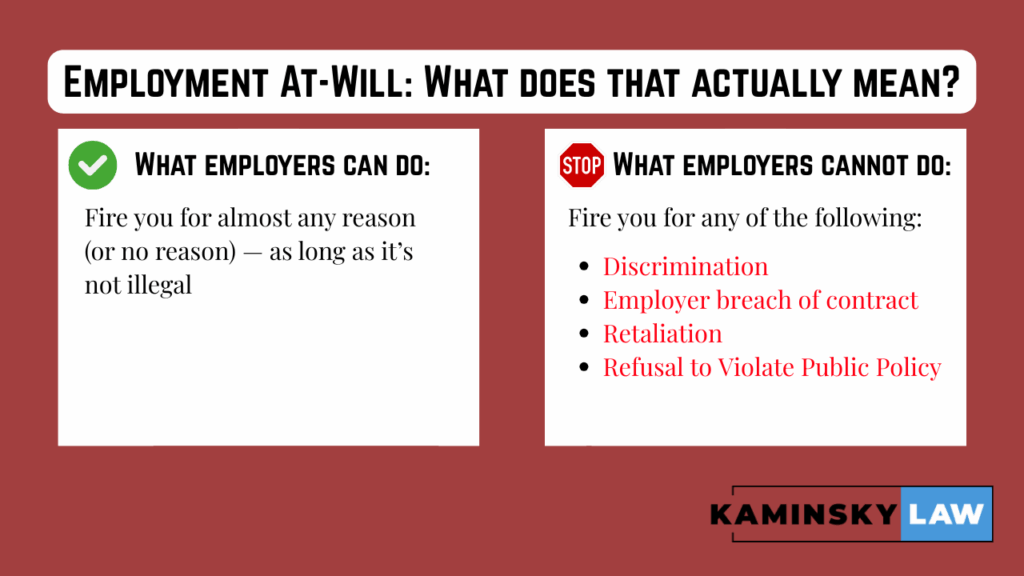 Employment At-Will: What does that actually mean?

What employers can do:

Fire you for almost any reason (or no reason) — as long as it's not illegal

STOP What employers cannot do:

Fire you for any of the following:

- Discrimination
- Employer breach of contract
- Retaliation
- Refusal to Violate Public Policy

KAMINSKY LAW